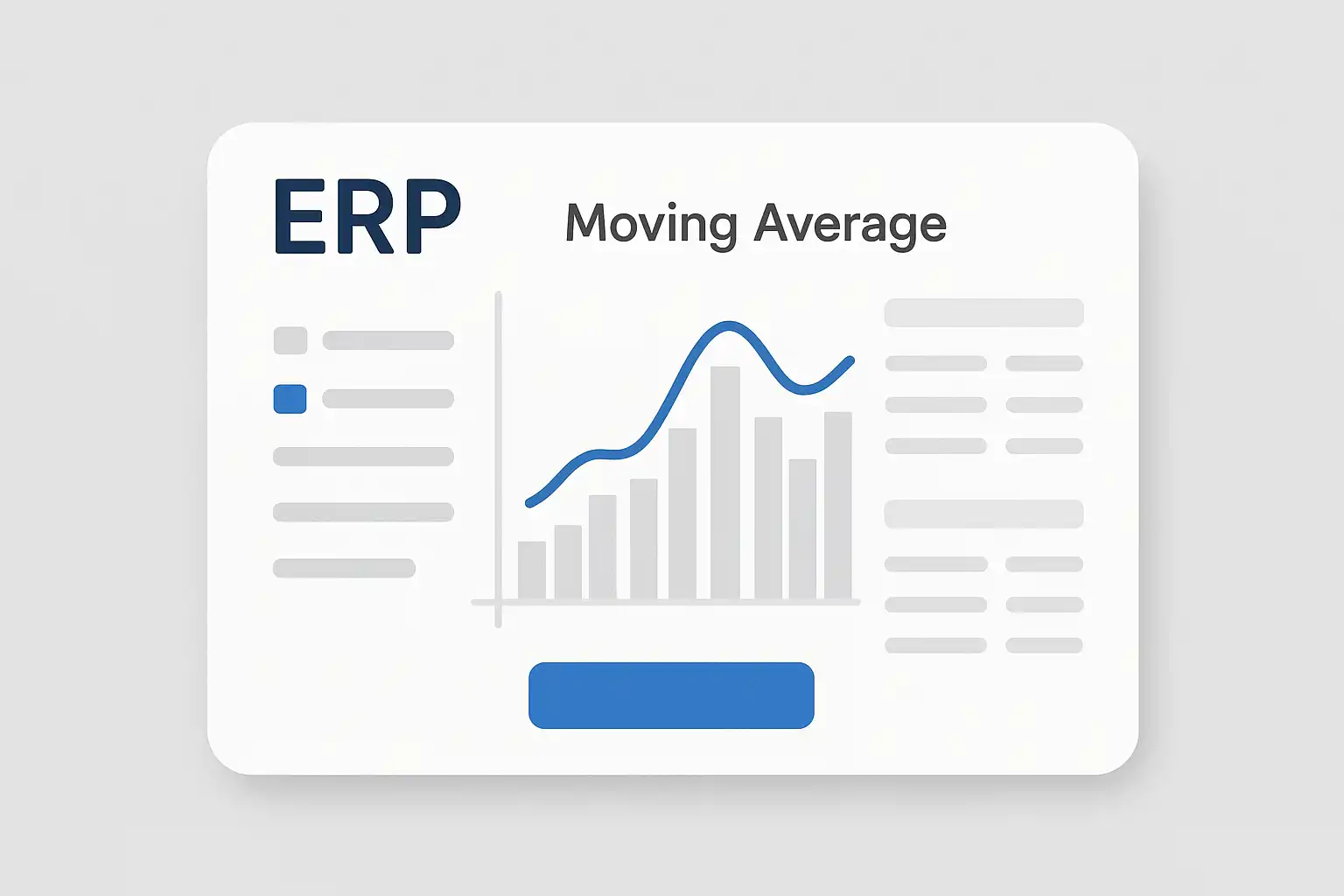 ERP

Moving Average